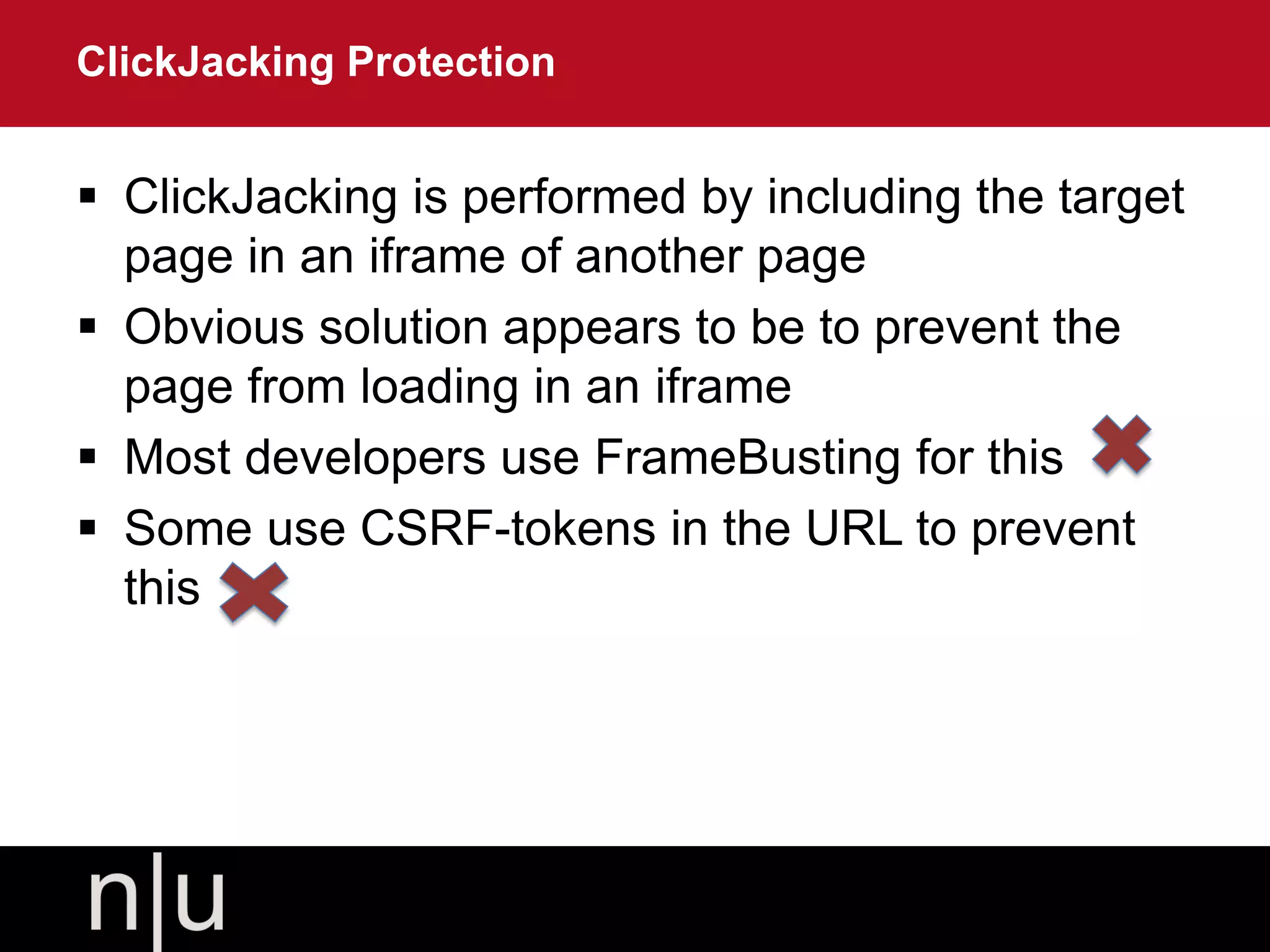 ClickJacking Protection

▪ ClickJacking is performed by including the target page in an iframe of another page

▪ Obvious solution appears to be to prevent the page from loading in an iframe

▪ Most developers use FrameBusting for this

▪ Some use CSRF-tokens in the URL to prevent this

n|u